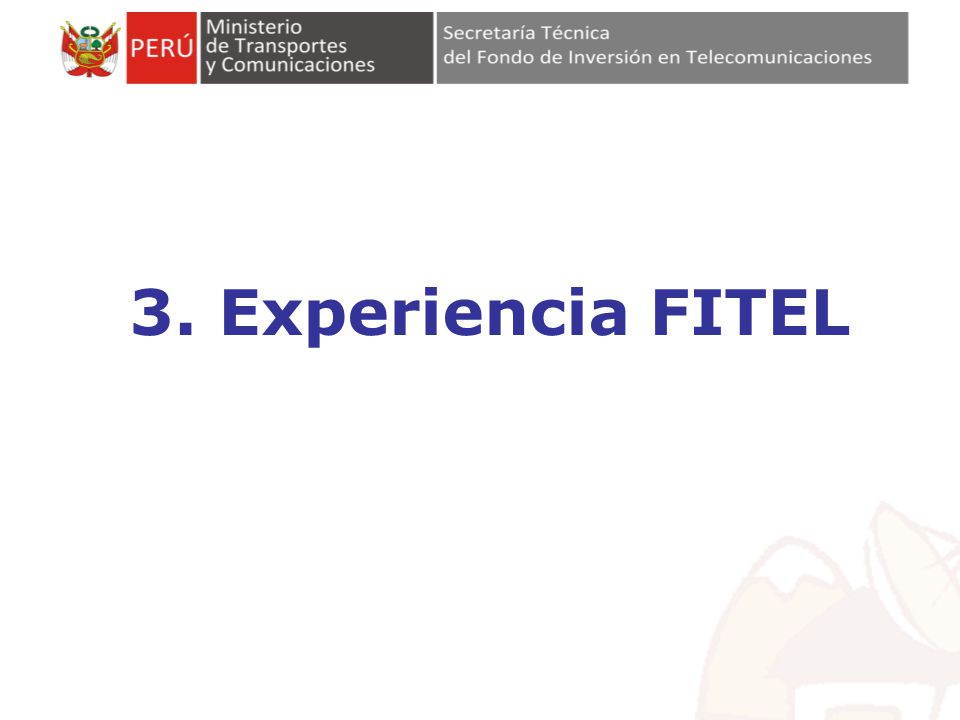 PERÚ Ministerio de Transportes y Comunicaciones

Secretaría Técnica del Fondo de Inversión en Telecomunicaciones

3. Experiencia FITEL